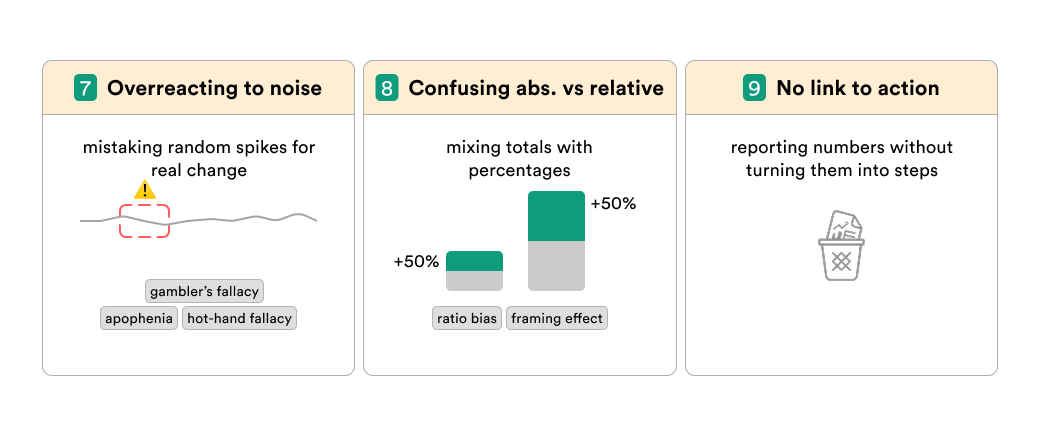 7 Overreacting to noise

mistaking random spikes for real change

gambler's fallacy

apophenia

hot-hand fallacy

8 Confusing abs. vs relative

mixing totals with percentages

+50%

+50%

ratio bias

framing effect

9 No link to action

reporting numbers without turning them into steps